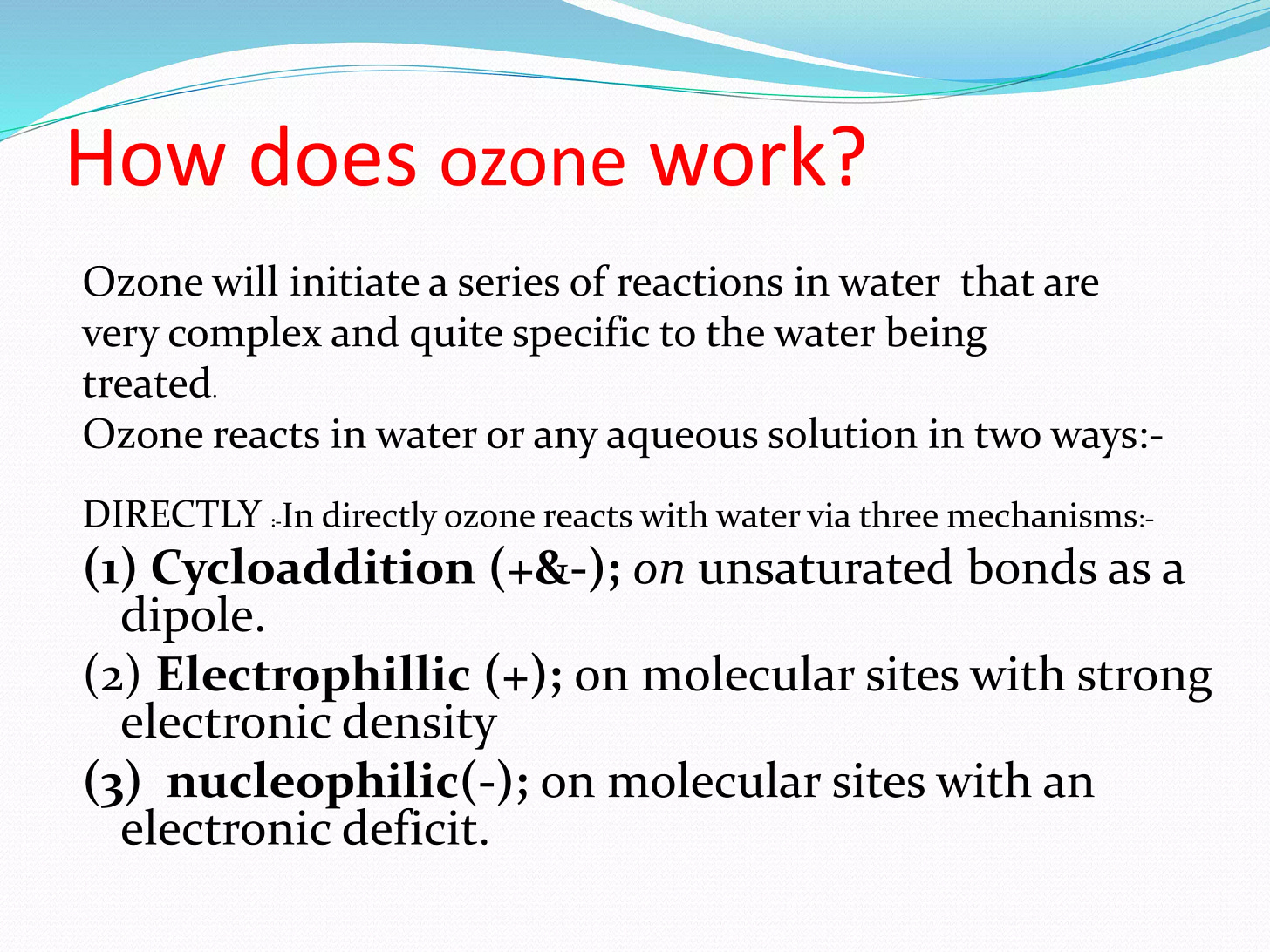 How does ozone work?

Ozone will initiate a series of reactions in water that are very complex and quite specific to the water being treated.
Ozone reacts in water or any aqueous solution in two ways:-

DIRECTLY :-In directly ozone reacts with water via three mechanisms:-
(1) Cycloaddition (+&-); on unsaturated bonds as a dipole.
(2) Electrophillic (+); on molecular sites with strong electronic density
(3) nucleophilic(-); on molecular sites with an electronic deficit.